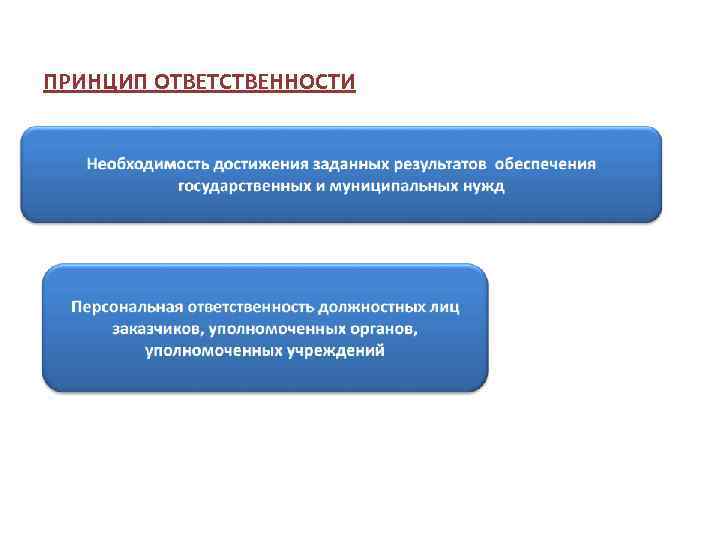 ПРИНЦИП ОТВЕТСТВЕННОСТИ

Необходимость достижения заданных результатов обеспечения государственных и муниципальных нужд

Персональная ответственность должностных лиц заказчиков, уполномоченных органов, уполномоченных учреждений